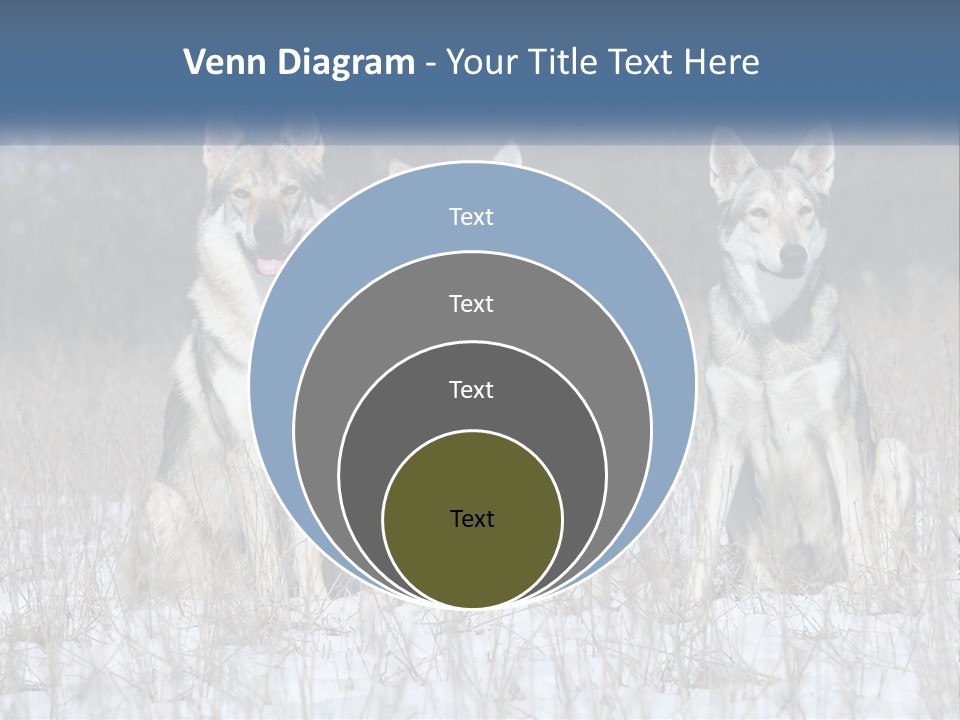 Venn Diagram - Your Title Text Here

Text

Text

Text

Text